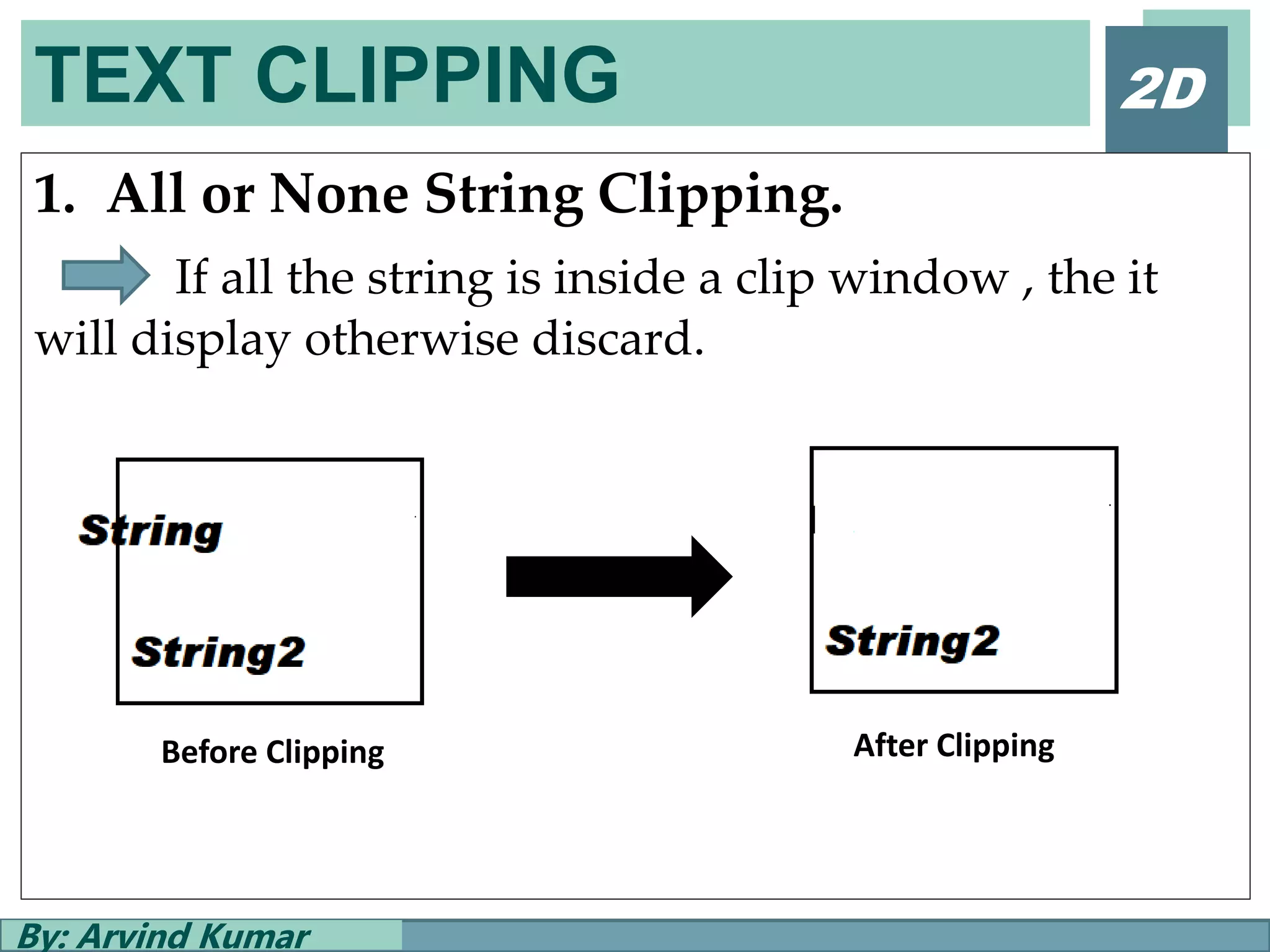 TEXT CLIPPING

2D

1. All or None String Clipping.

If all the string is inside a clip window , the it will display otherwise discard.

String

String2

Before Clipping

String2

After Clipping

By: Arvind Kumar